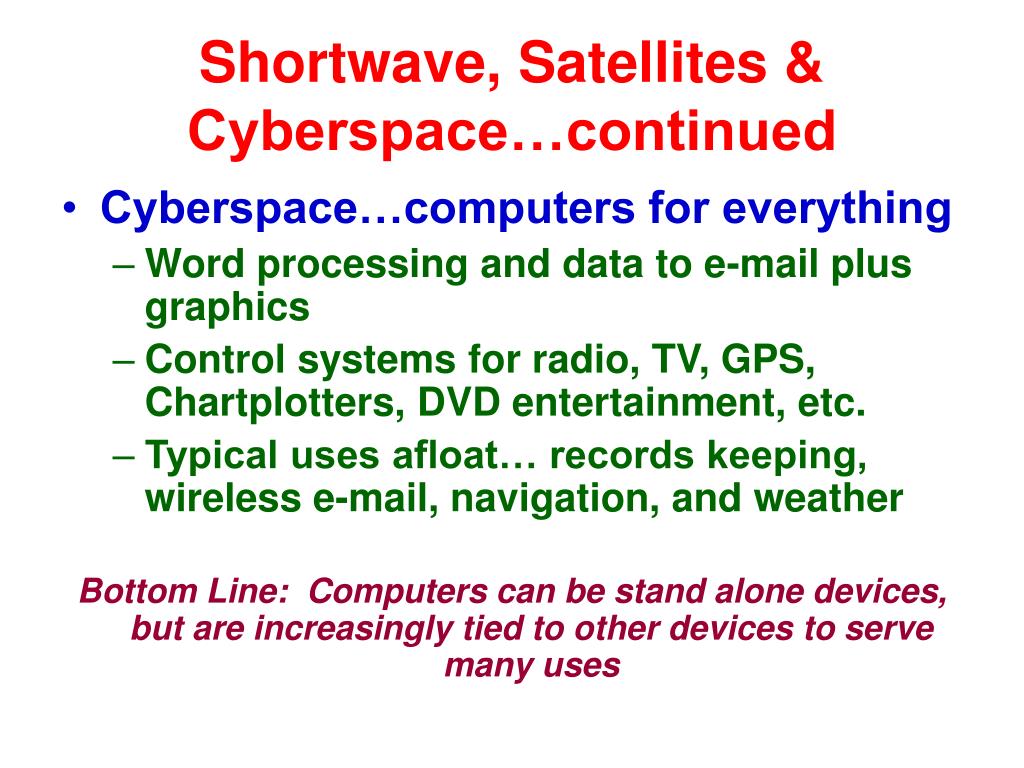 Shortwave, Satellites & Cyberspace…continued

• Cyberspace…computers for everything
– Word processing and data to e-mail plus graphics
– Control systems for radio, TV, GPS, Chartplotters, DVD entertainment, etc.
– Typical uses afloat… records keeping, wireless e-mail, navigation, and weather

Bottom Line: Computers can be stand alone devices, but are increasingly tied to other devices to serve many uses